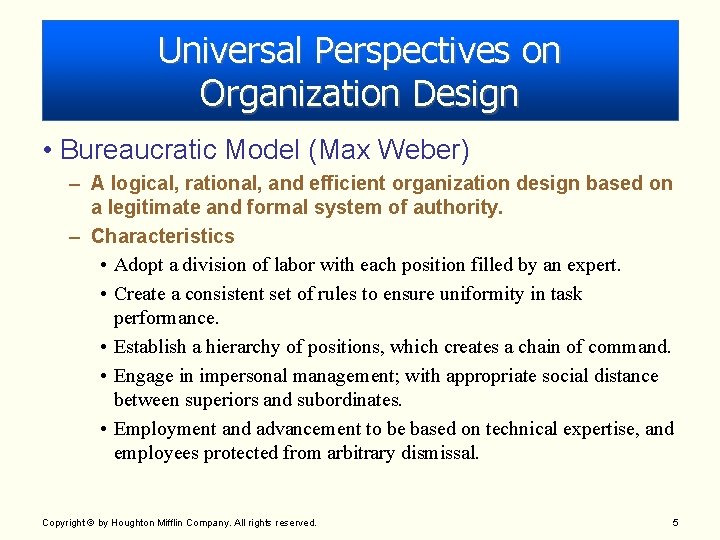 Universal Perspectives on Organization Design

• Bureaucratic Model (Max Weber)

– A logical, rational, and efficient organization design based on a legitimate and formal system of authority.

– Characteristics

• Adopt a division of labor with each position filled by an expert.

• Create a consistent set of rules to ensure uniformity in task performance.

• Establish a hierarchy of positions, which creates a chain of command.

• Engage in impersonal management; with appropriate social distance between superiors and subordinates.

• Employment and advancement to be based on technical expertise, and employees protected from arbitrary dismissal.

Copyright © by Houghton Mifflin Company. All rights reserved.

5